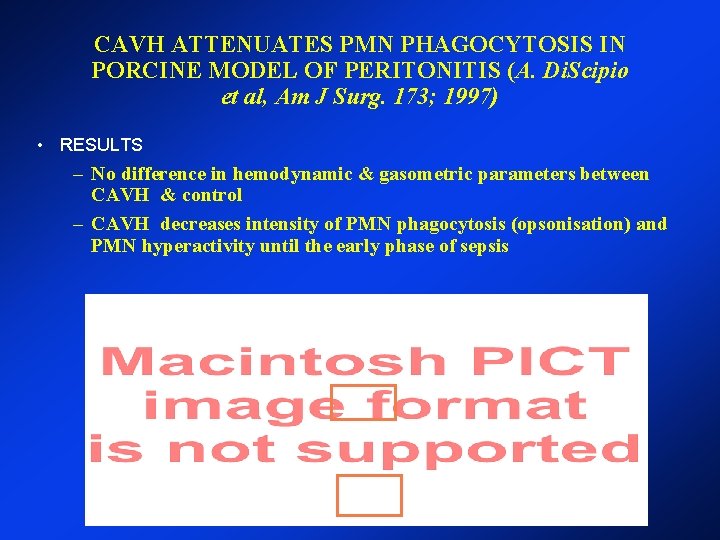 CAVH ATTENUATES PMN PHAGOCYTOSIS IN PORCINE MODEL OF PERITONITIS (A. DiScipio et al, Am J Surg. 173; 1997)

• RESULTS

– No difference in hemodynamic & gasometric parameters between CAVH & control

– CAVH decreases intensity of PMN phagocytosis (opsonisation) and PMN hyperactivity until the early phase of sepsis

Macintosh PICT image format is not supported